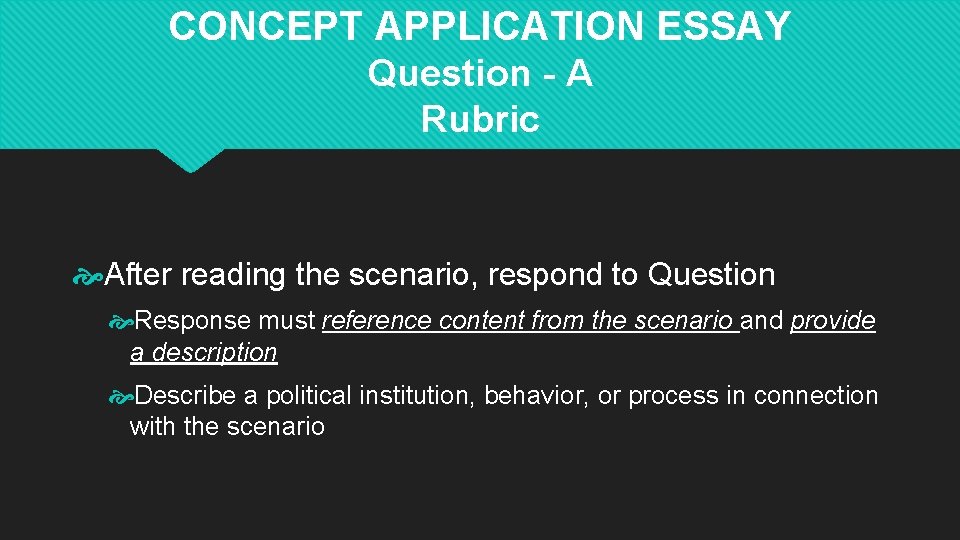 CONCEPT APPLICATION ESSAY
Question - A
Rubric

After reading the scenario, respond to Question

Response must reference content from the scenario and provide a description

Describe a political institution, behavior, or process in connection with the scenario